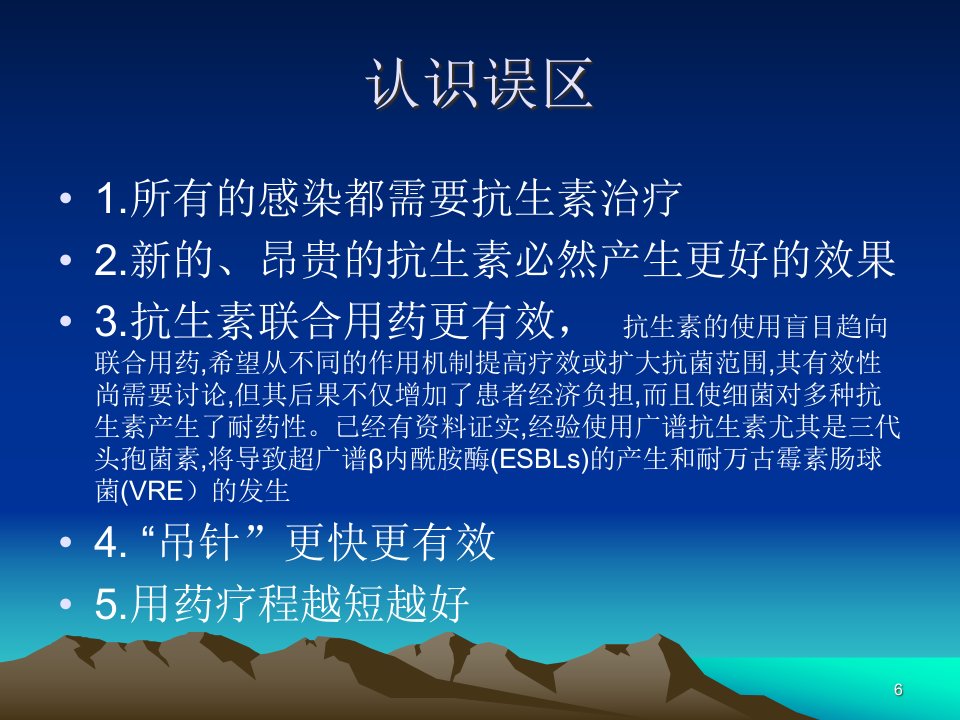 认识误区

• 1.所有的感染都需要抗生素治疗
• 2.新的、昂贵的抗生素必然产生更好的效果
• 3.抗生素联合用药更有效， 抗生素的使用盲目趋向联合用药,希望从不同的作用机制提高疗效或扩大抗菌范围,其有效性尚需要讨论,但其后果不仅增加了患者经济负担,而且使细菌对多种抗生素产生了耐药性。已经有资料证实,经验使用广谱抗生素尤其是三代头孢菌素,将导致超广谱β内酰胺酶(ESBLs)的产生和耐万古霉素肠球菌(VRE）的发生
• 4. “吊针” 更快更有效
• 5.用药疗程越短越好

6